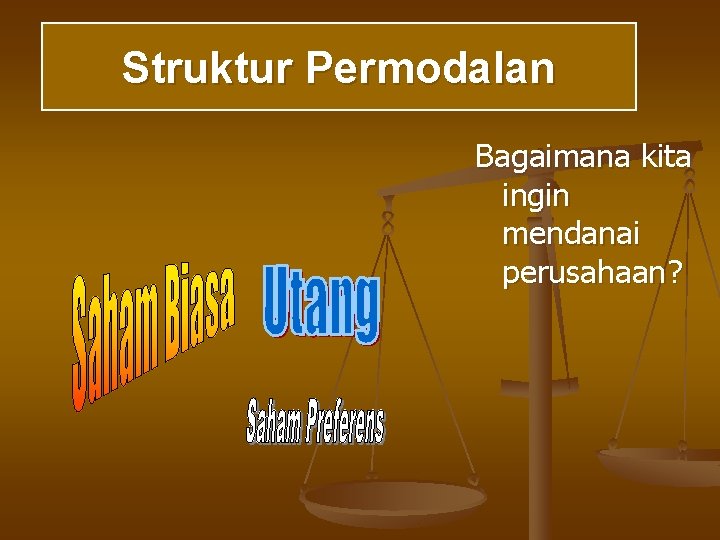 Struktur Permodalan

Bagaimana kita ingin mendanai perusahaan?

Saham Biasa

Utang

Saham Preferens